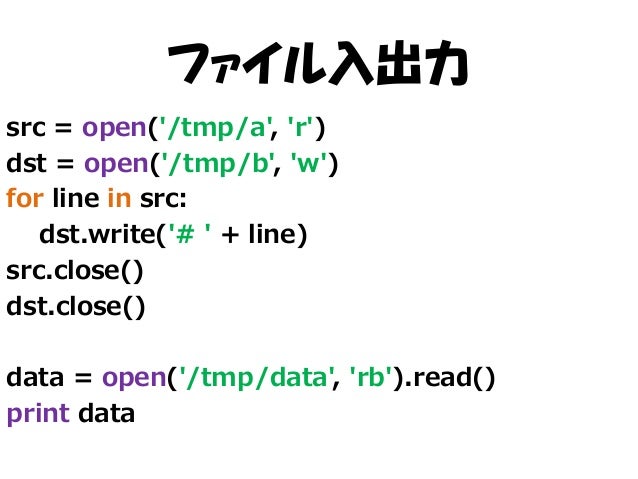 ファイル入出力

src = open('/tmp/a', 'r')
dst = open('/tmp/b', 'w')
for line in src:
    dst.write('# ' + line)
src.close()
dst.close()

data = open('/tmp/data', 'rb').read()
print data